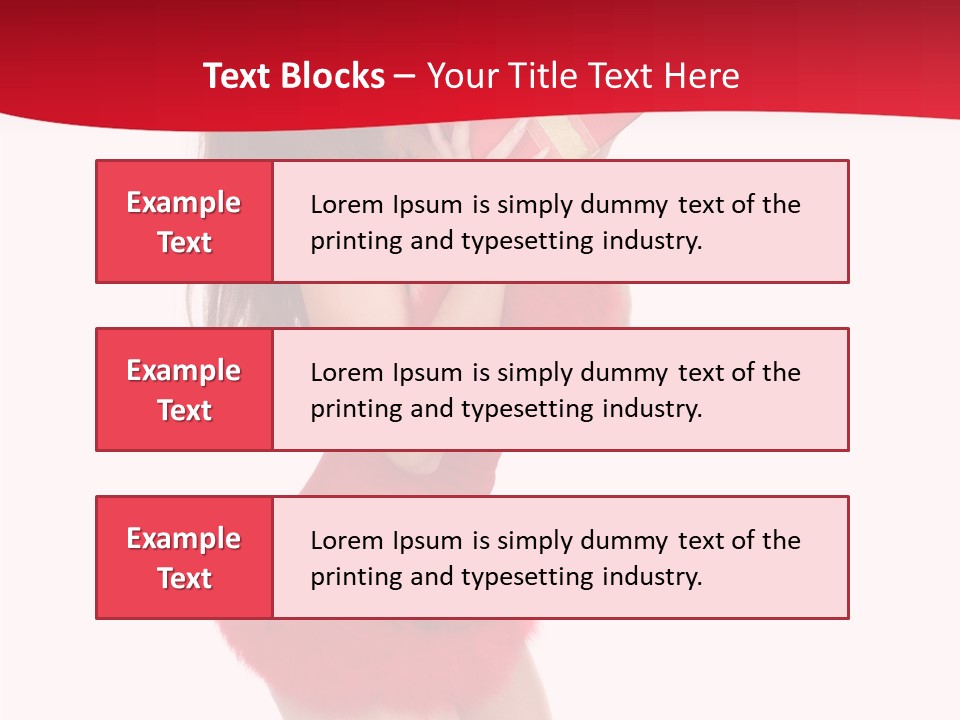 Text Blocks – Your Title Text Here

Example Text

Lorem Ipsum is simply dummy text of the printing and typesetting industry.

Example Text

Lorem Ipsum is simply dummy text of the printing and typesetting industry.

Example Text

Lorem Ipsum is simply dummy text of the printing and typesetting industry.